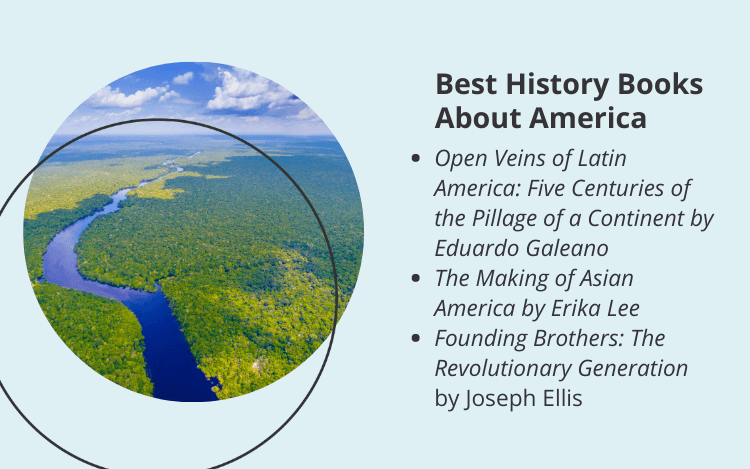 Best History Books About America

- Open Veins of Latin America: Five Centuries of the Pillage of a Continent by Eduardo Galeano
- The Making of Asian America by Erika Lee
- Founding Brothers: The Revolutionary Generation by Joseph Ellis